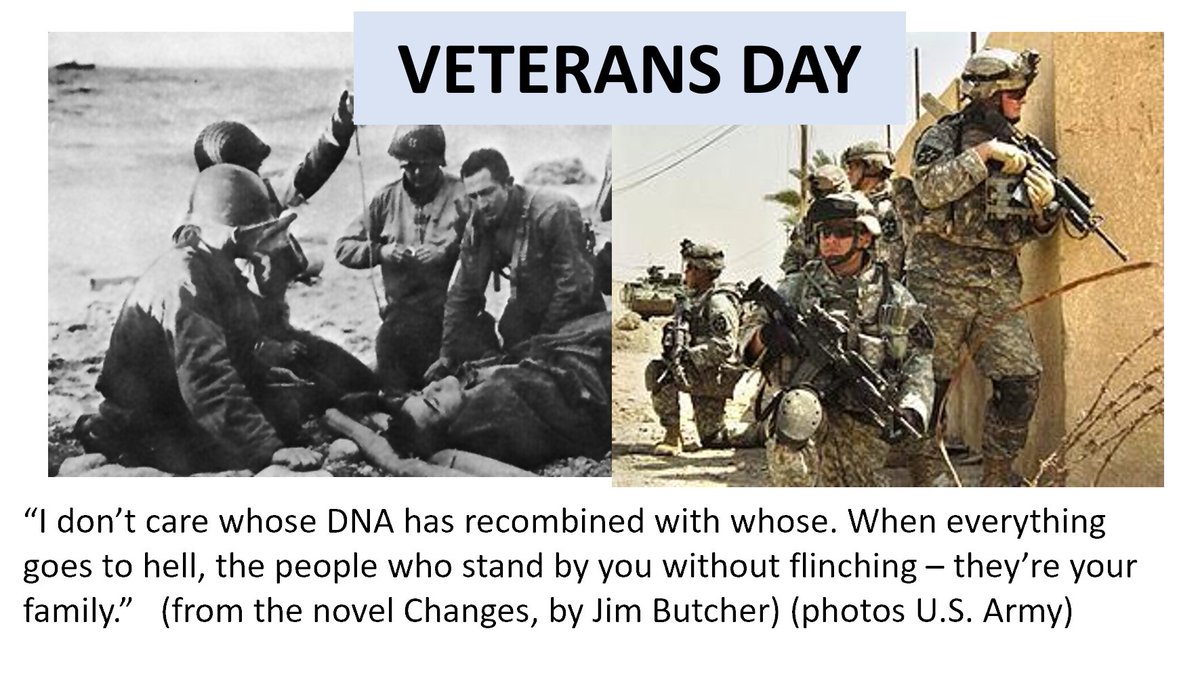 VETERANS DAY

“I don’t care whose DNA has recombined with whose. When everything goes to hell, the people who stand by you without flinching – they’re your family.” (from the novel Changes, by Jim Butcher) (photos U.S. Army)